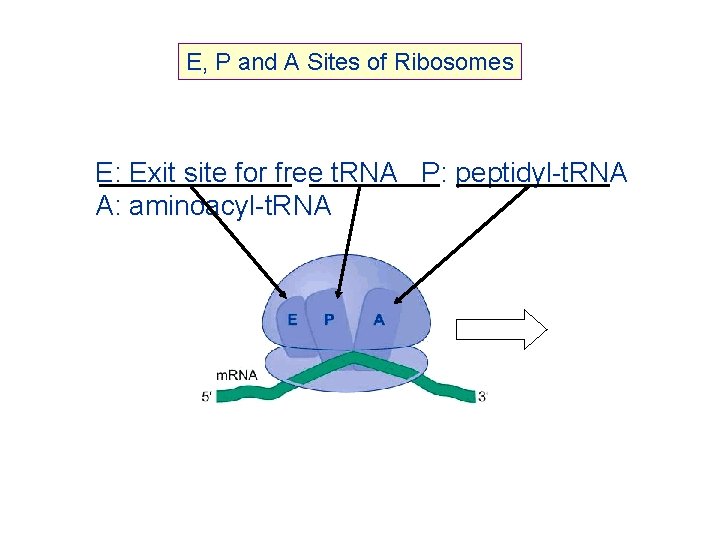 E, P and A Sites of Ribosomes

E: Exit site for free tRNA P: peptidyl-tRNA
A: aminoacyl-tRNA

E P A

mRNA

5'

3'